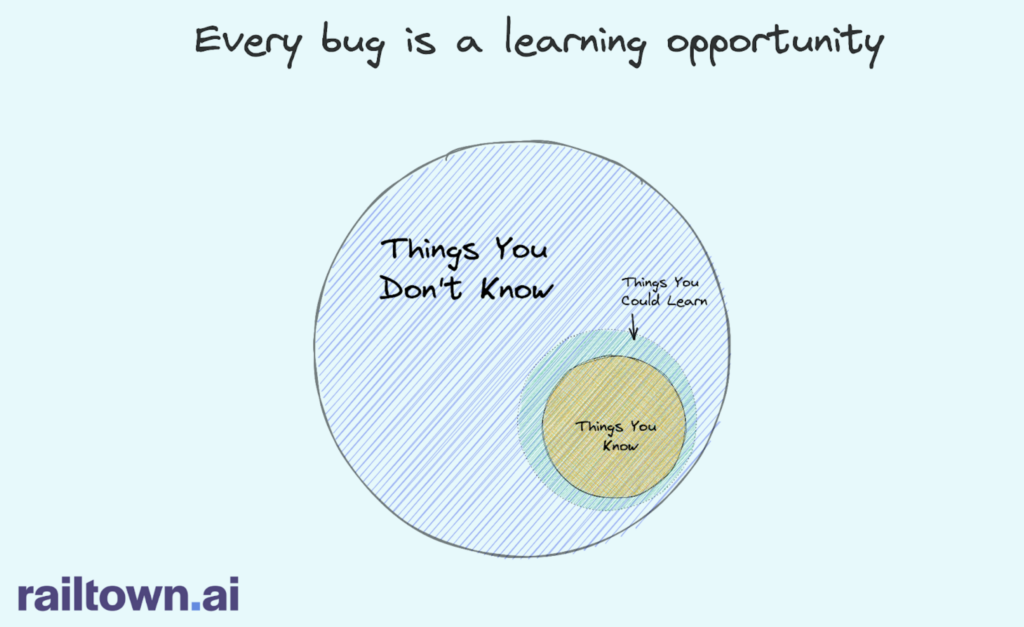 Every bug is a learning opportunity

Things You Don't Know

Things You Could Learn

Things You Know

railtown.ai